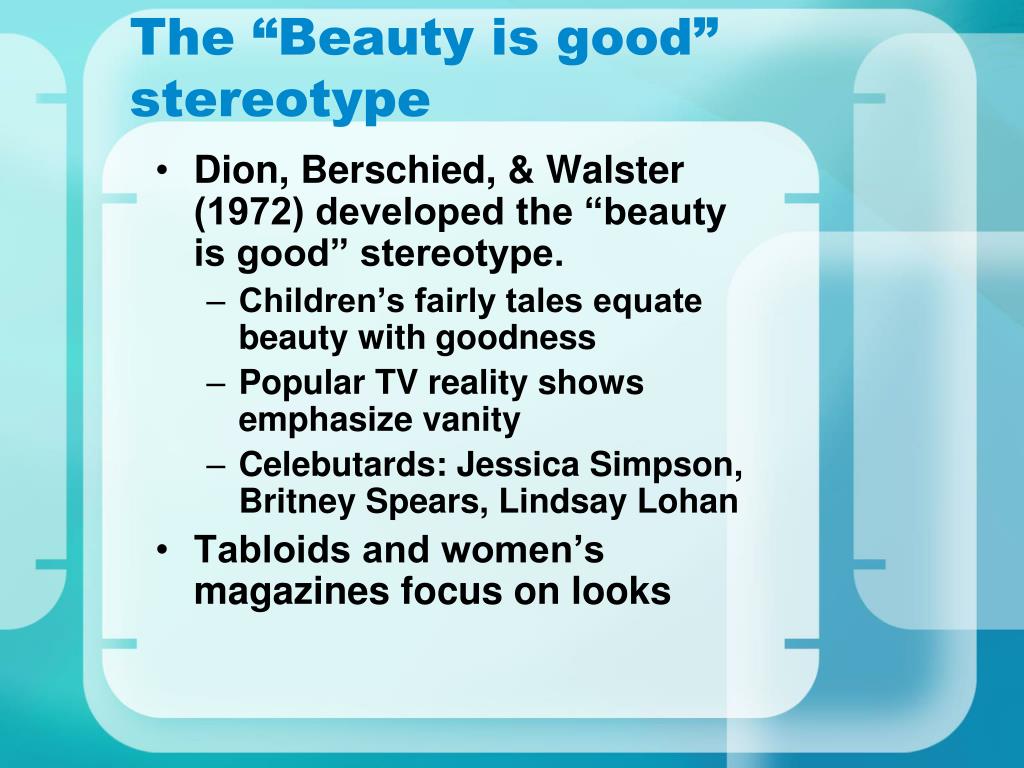 The “Beauty is good” stereotype

• Dion, Berschied, & Walster (1972) developed the “beauty is good” stereotype.
– Children’s fairly tales equate beauty with goodness
– Popular TV reality shows emphasize vanity
– Celebutards: Jessica Simpson, Britney Spears, Lindsay Lohan
• Tabloids and women’s magazines focus on looks